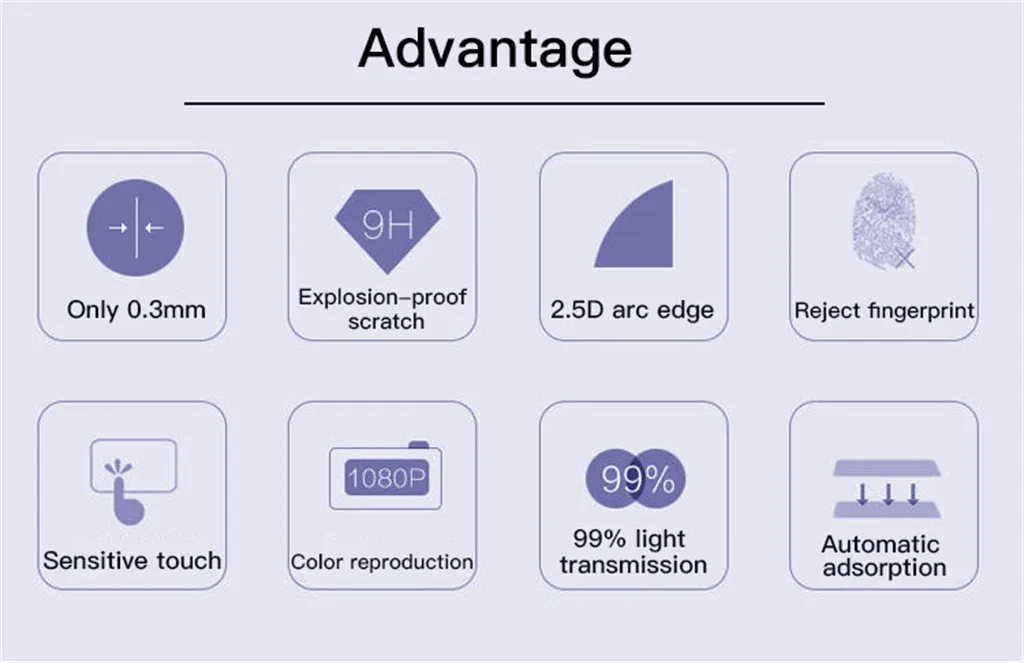 Advantage

Only 0.3mm

9H

Explosion-proof scratch

2.5D arc edge

Reject fingerprint

Sensitive touch

1080P

Color reproduction

99%

99% light transmission

Automatic adsorption